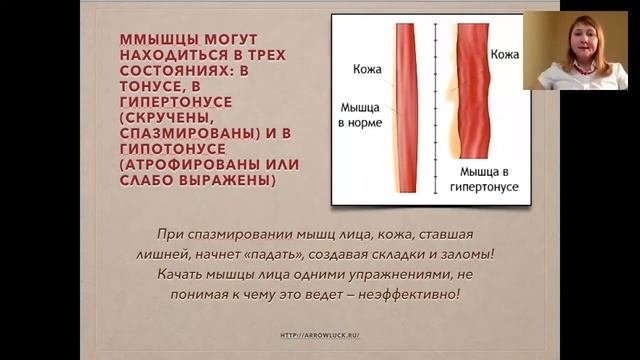 ММЫШЦЫ МОГУТ НАХОДИТЬСЯ В ТРЕХ СОСТОЯНИЯХ: В ТОНУСЕ, В ГИПЕРТОНУСЕ (СКРУЧЕНЫ, СПАЗМИРОВАНЫ) И В ГИПОТОНУСЕ (АТРОФИРОВАНЫ ИЛИ СЛАБО ВЫРАЖЕНЫ)

Кожа

Мышца в норме

Кожа

Мышца в гипертонусе

При спазмировании мышц лица, кожа, ставшая лишней, начнет «падать», создавая складки и заломы! Качать мышцы лица одними упражнениями, не понимая к чему это ведет – неэффективно!

HTTP://ARROWLUCK.RU/